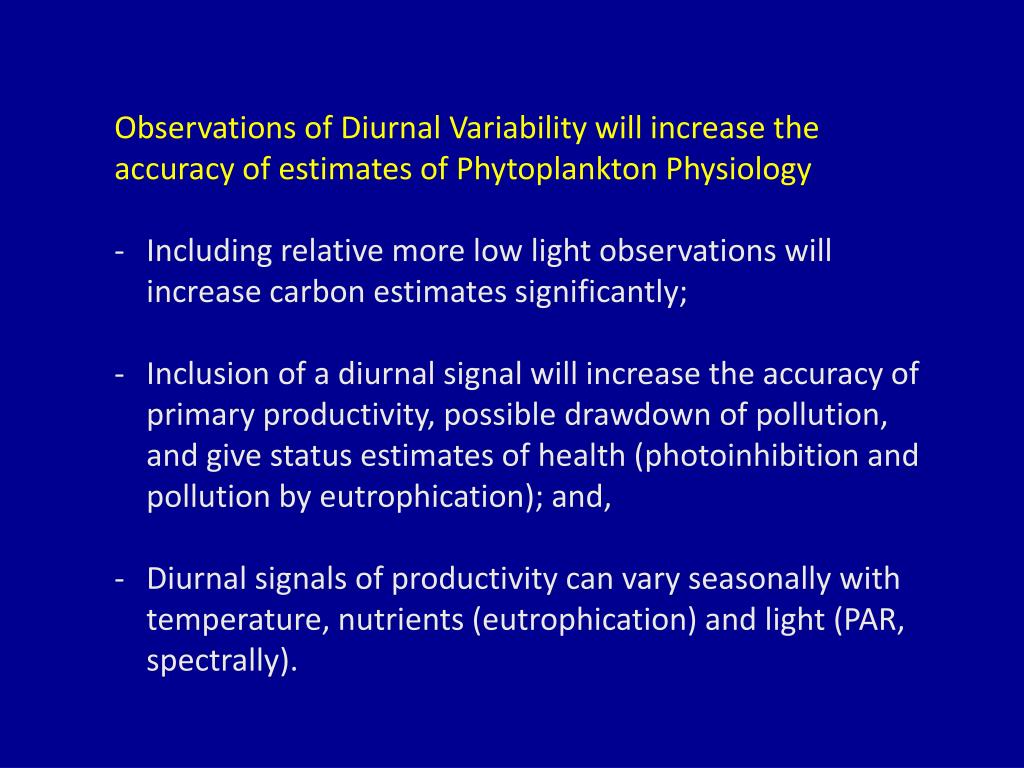 Observations of Diurnal Variability will increase the accuracy of estimates of Phytoplankton Physiology

- Including relative more low light observations will increase carbon estimates significantly;

- Inclusion of a diurnal signal will increase the accuracy of primary productivity, possible drawdown of pollution, and give status estimates of health (photoinhibition and pollution by eutrophication); and,

- Diurnal signals of productivity can vary seasonally with temperature, nutrients (eutrophication) and light (PAR, spectrally).